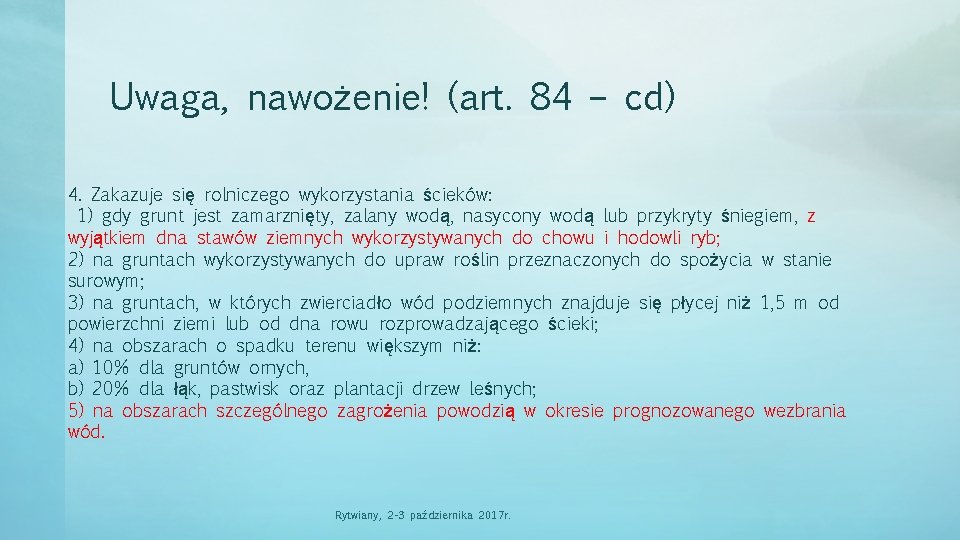 Uwaga, nawożenie! (art. 84 – cd)

4. Zakazuje się rolniczego wykorzystania ścieków:
1) gdy grunt jest zamarznięty, zalany wodą, nasycony wodą lub przykryty śniegiem, z wyjątkiem dna stawów ziemnych wykorzystywanych do chowu i hodowli ryb;
2) na gruntach wykorzystywanych do upraw roślin przeznaczonych do spożycia w stanie surowym;
3) na gruntach, w których zwierciadło wód podziemnych znajduje się płycej niż 1,5 m od powierzchni ziemi lub od dna rowu rozprowadzającego ścieki;
4) na obszarach o spadku terenu większym niż:
a) 10% dla gruntów ornych,
b) 20% dla łąk, pastwisk oraz plantacji drzew leśnych;
5) na obszarach szczególnego zagrożenia powodzią w okresie prognozowanego wezbrania wód.

Rytwiany, 2-3 października 2017r.